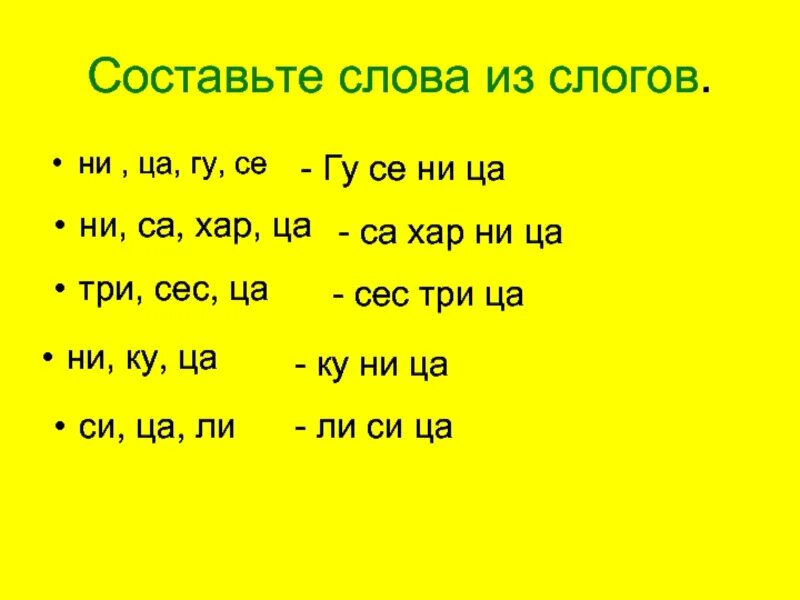 Составьте слова из слогов.

• ни , ца, гу, се - Гу се ни ца

• ни, са, хар, ца - са хар ни ца

• три, сес, ца - сес три ца

• ни, ку, ца - ку ни ца

• си, ца, ли - ли си ца